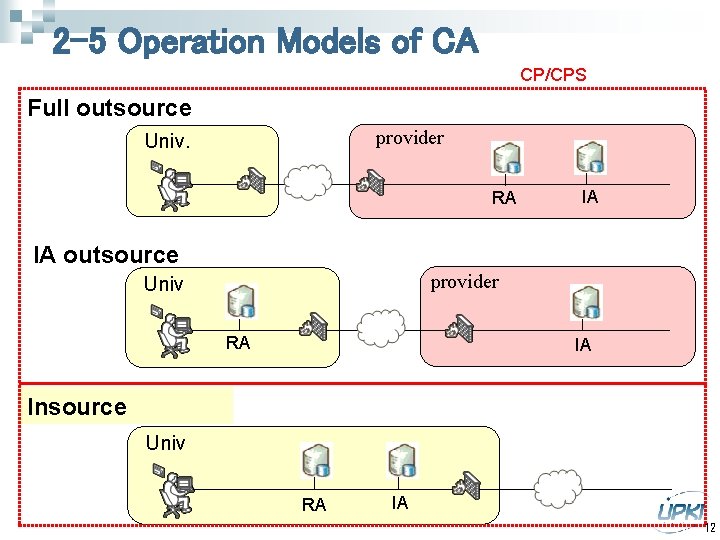 2-5 Operation Models of CA

CP/CPS

Full outsource

Univ.

provider

RA

IA

IA outsource

Univ

RA

provider

IA

Insource

Univ

RA

IA

UPKI

12